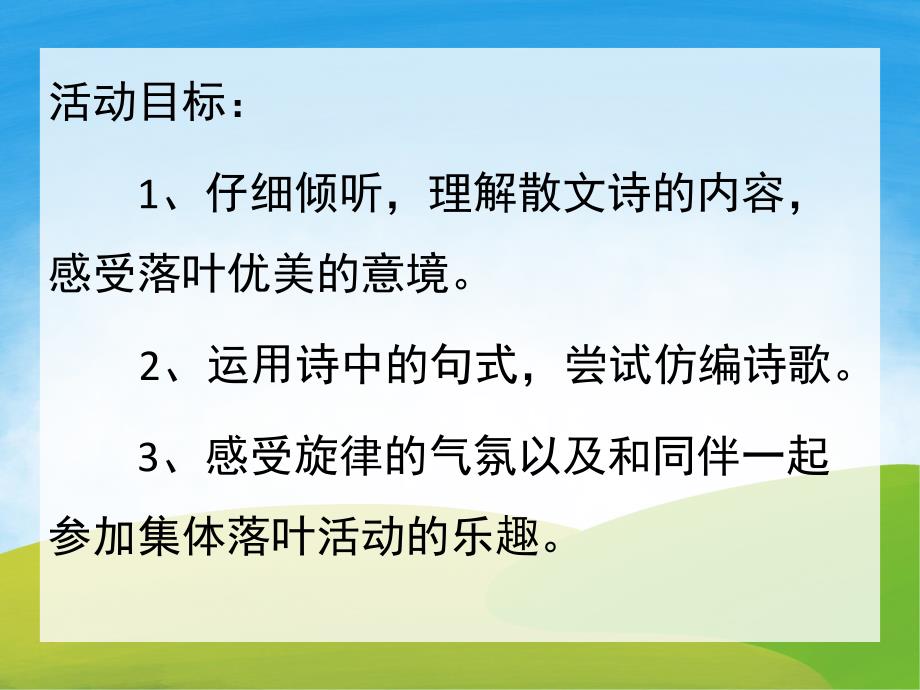 活动目标：

1、仔细倾听，理解散文诗的内容，感受落叶优美的意境。

2、运用诗中的句式，尝试仿编诗歌。

3、感受旋律的气氛以及和同伴一起参加集体落叶活动的乐趣。